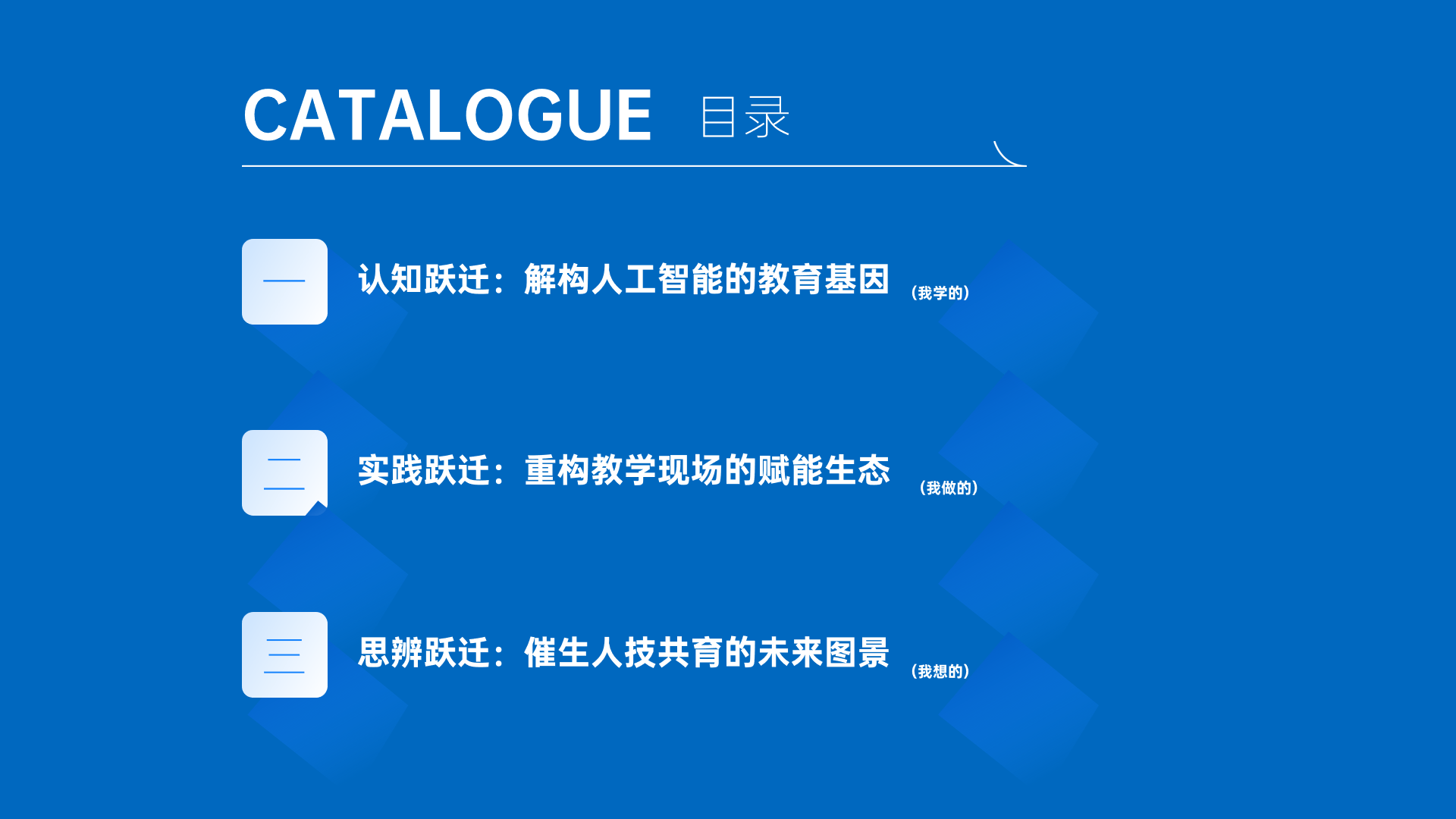 CATALOGUE 目录

一 认知跃迁：解构人工智能的教育基因 （我学的）

二 实践跃迁：重构教学现场的赋能生态 （我做的）

三 思辨跃迁：催生人技共育的未来图景 （我想的）